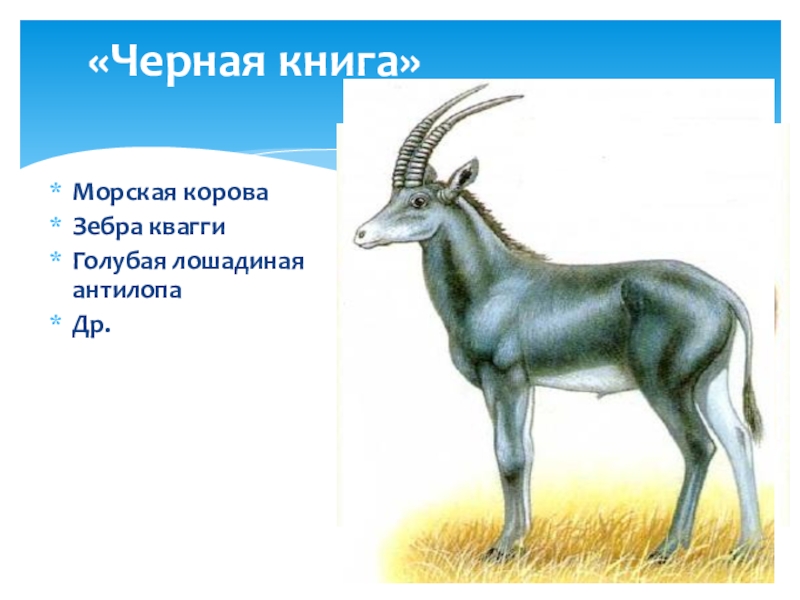 «Черная книга»

* Морская корова
* Зебра квагги
* Голубая лошадиная антилопа
* Др.